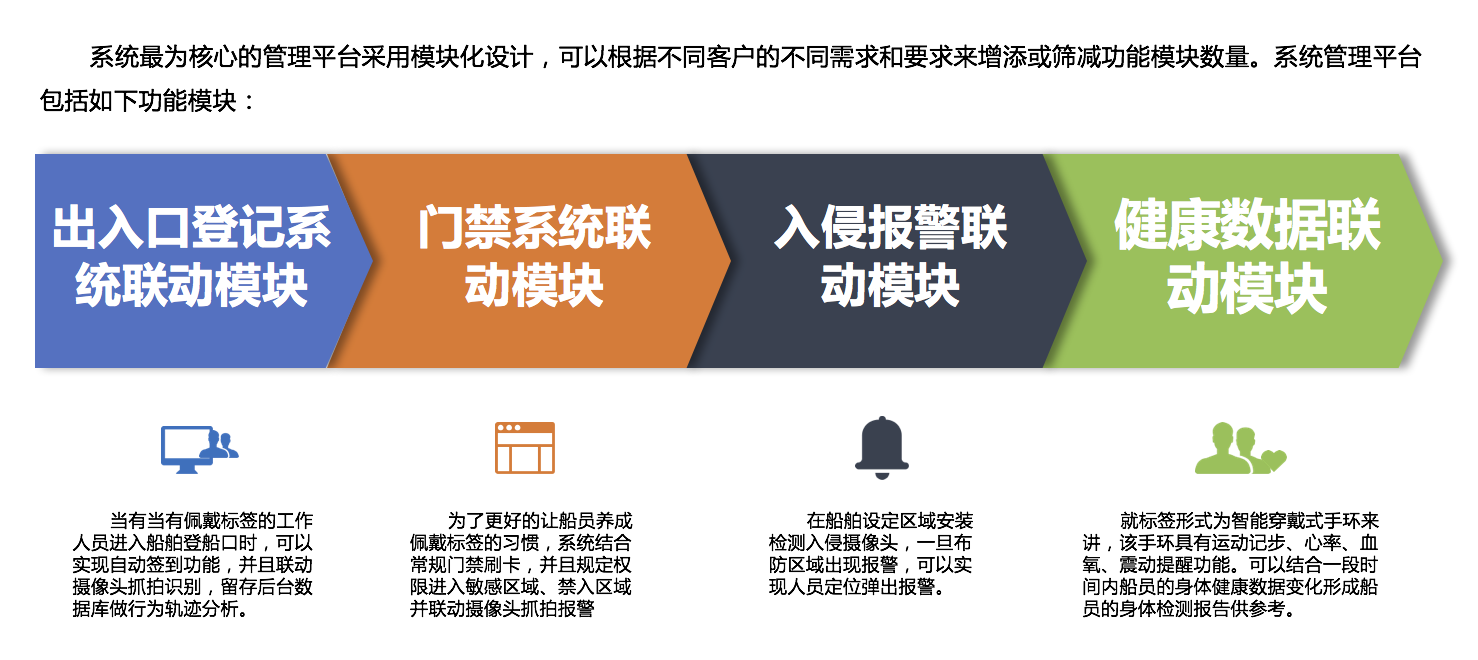 系统最为核心的管理平台采用模块化设计，可以根据不同客户的不同需求和要求来增添或筛减功能模块数量。系统管理平台包括如下功能模块：

出入口登记系统联动模块

门禁系统联动模块

入侵报警联动模块

健康数据联动模块

当有当有佩戴标签的工作人员进入船舶登船口时，可以实现自动签到功能，并且联动摄像头抓拍识别，留存后台数据库做行为轨迹分析。

为了更好的让船员养成佩戴标签的习惯，系统结合常规门禁刷卡，并且规定权限进入敏感区域、禁入区域并联动摄像头抓拍报警

在船舶设定区域安装检测入侵摄像头，一旦布防区域出现报警，可以实现人员定位弹出报警。

就标签形式为智能穿戴式手环来讲，该手环具有运动记步、心率、血氧、震动提醒功能。可以结合一段时间内船员的身体健康数据变化形成船员的身体检测报告供参考。